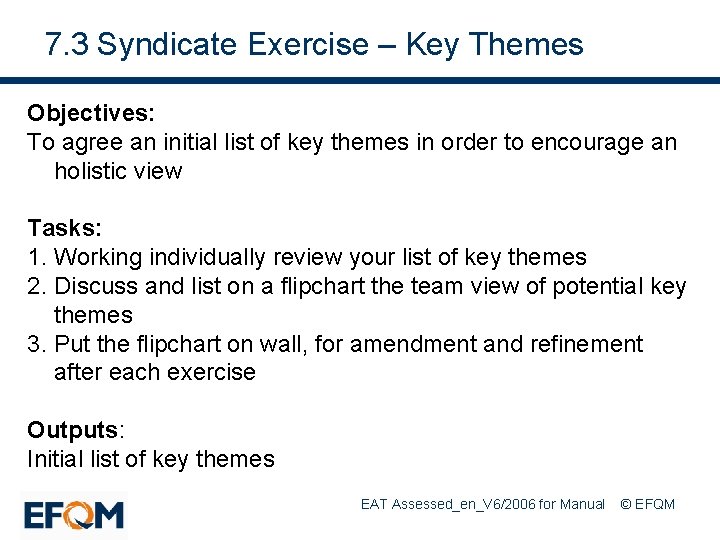 7.3 Syndicate Exercise – Key Themes

Objectives:
To agree an initial list of key themes in order to encourage an holistic view

Tasks:
1. Working individually review your list of key themes
2. Discuss and list on a flipchart the team view of potential key themes
3. Put the flipchart on wall, for amendment and refinement after each exercise

Outputs:
Initial list of key themes

EFQM

EAT Assessed_en_V6/2006 for Manual © EFQM